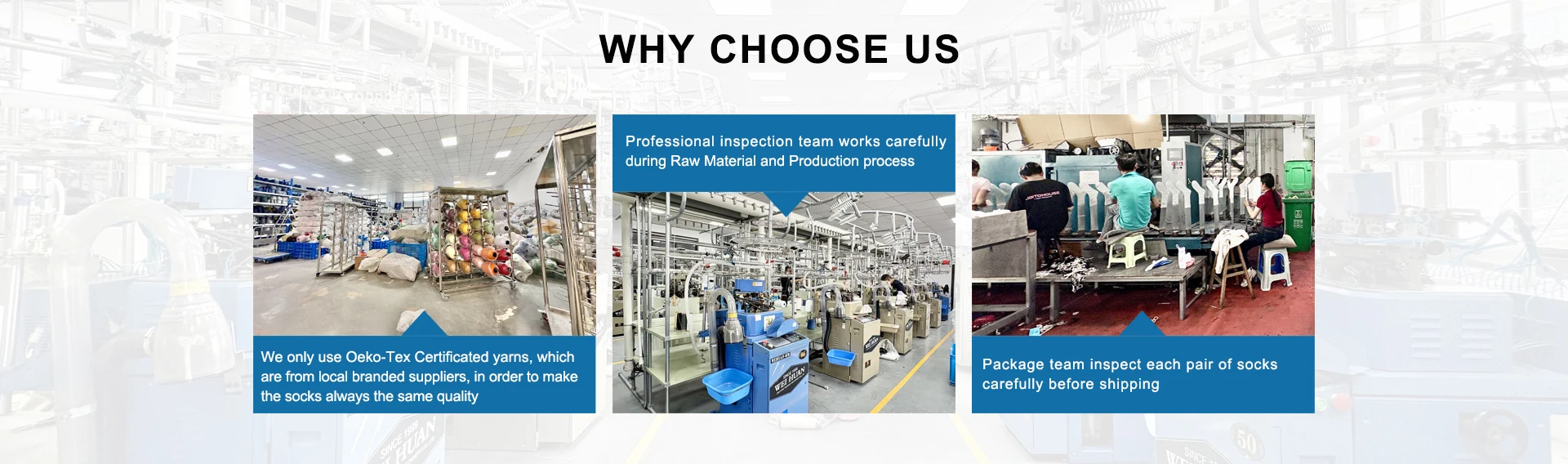 WHY CHOOSE US

We only use Oeko-Tex Certificated yarns, which are from local branded suppliers, in order to make the socks always the same quality

Professional inspection team works carefully during Raw Material and Production process

WEI HUAN

Package team inspect each pair of socks carefully before shipping